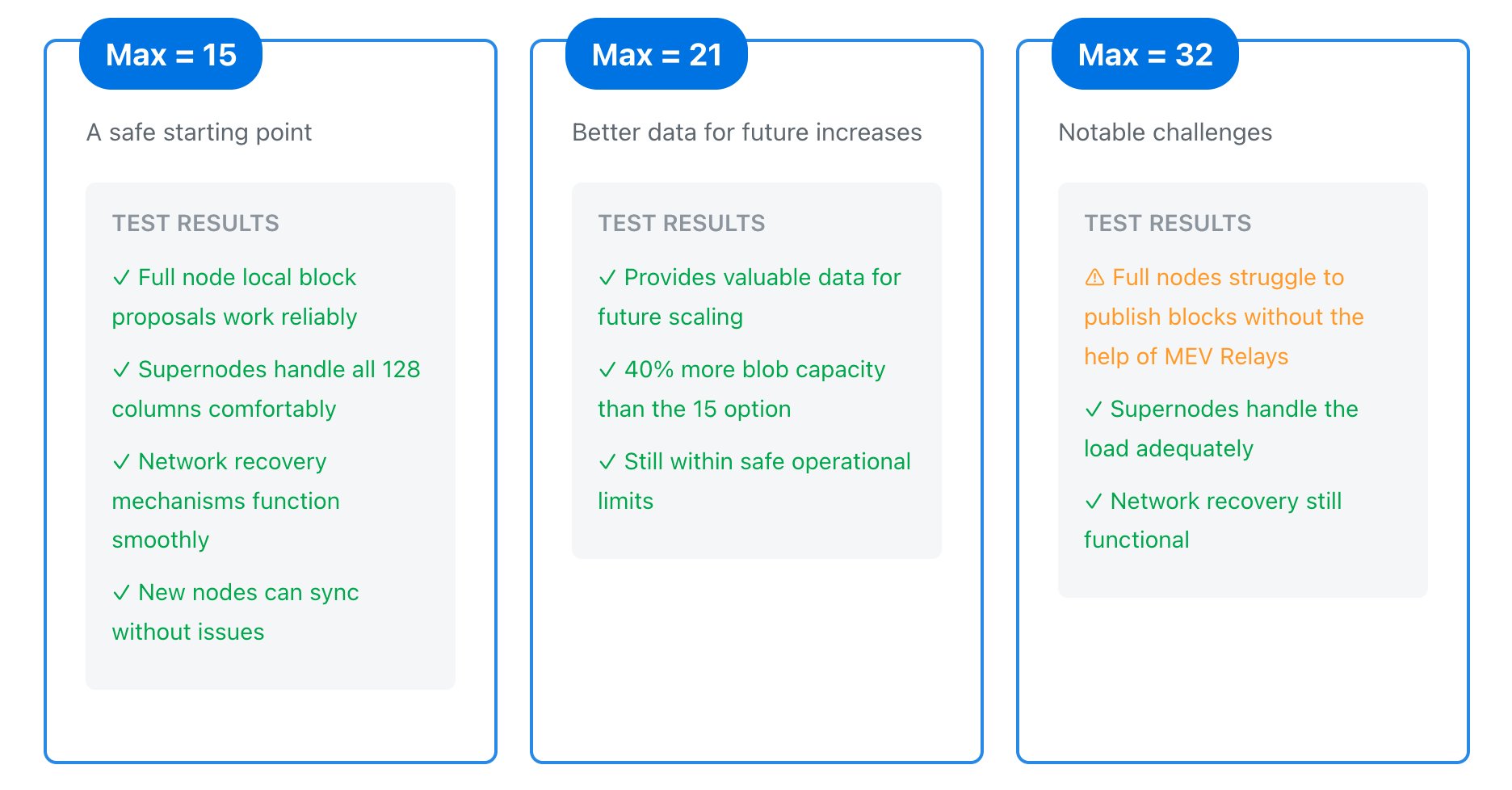 Max = 15

A safe starting point

TEST RESULTS

✓ Full node local block proposals work reliably

✓ Supernodes handle all 128 columns comfortably

✓ Network recovery mechanisms function smoothly

✓ New nodes can sync without issues

Max = 21

Better data for future increases

TEST RESULTS

✓ Provides valuable data for future scaling

✓ 40% more blob capacity than the 15 option

✓ Still within safe operational limits

Max = 32

Notable challenges

TEST RESULTS

⚠ Full nodes struggle to publish blocks without the help of MEV Relays

✓ Supernodes handle the load adequately

✓ Network recovery still functional